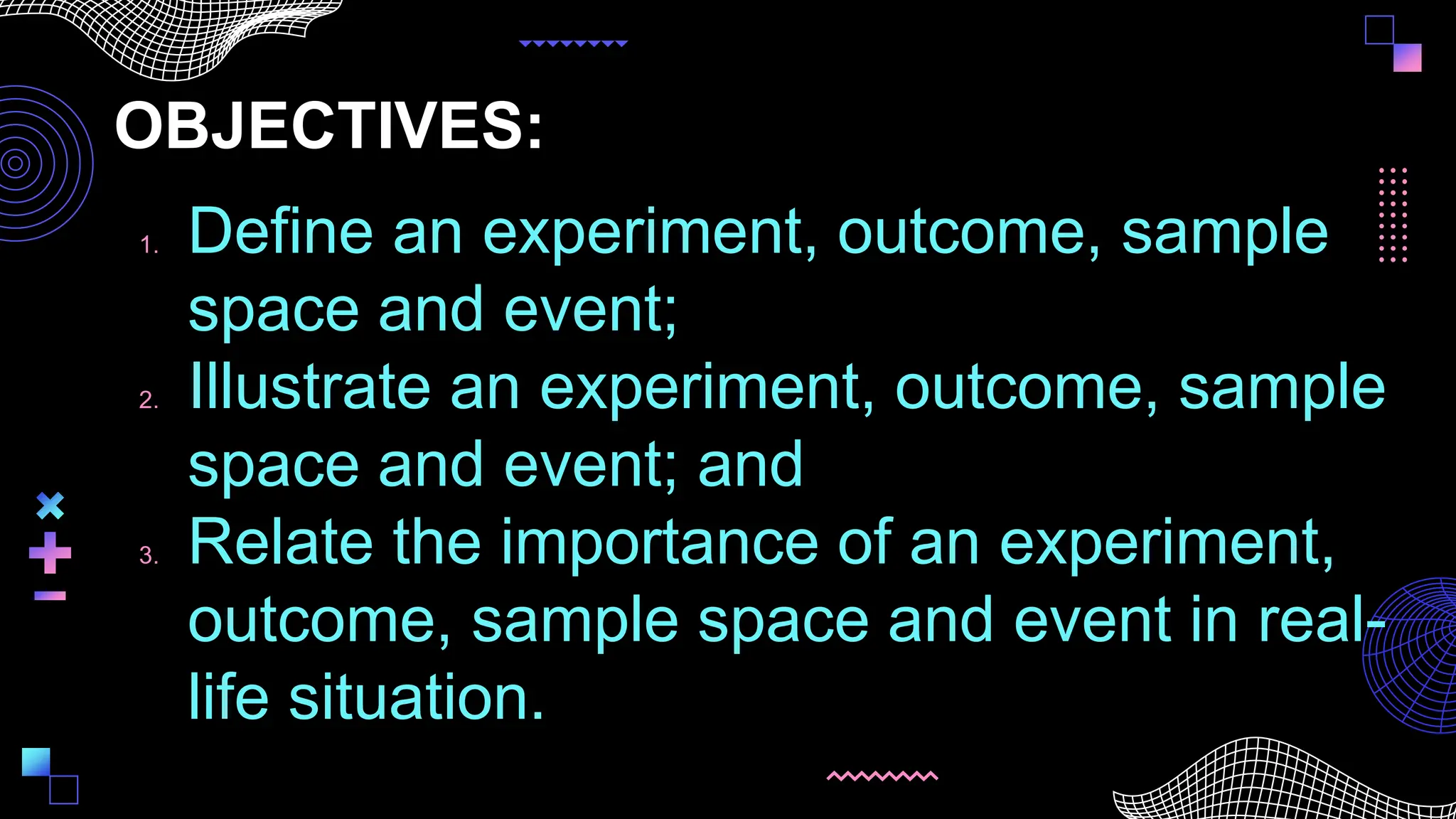 OBJECTIVES:

1. Define an experiment, outcome, sample space and event;
2. Illustrate an experiment, outcome, sample space and event; and
3. Relate the importance of an experiment, outcome, sample space and event in real-life situation.